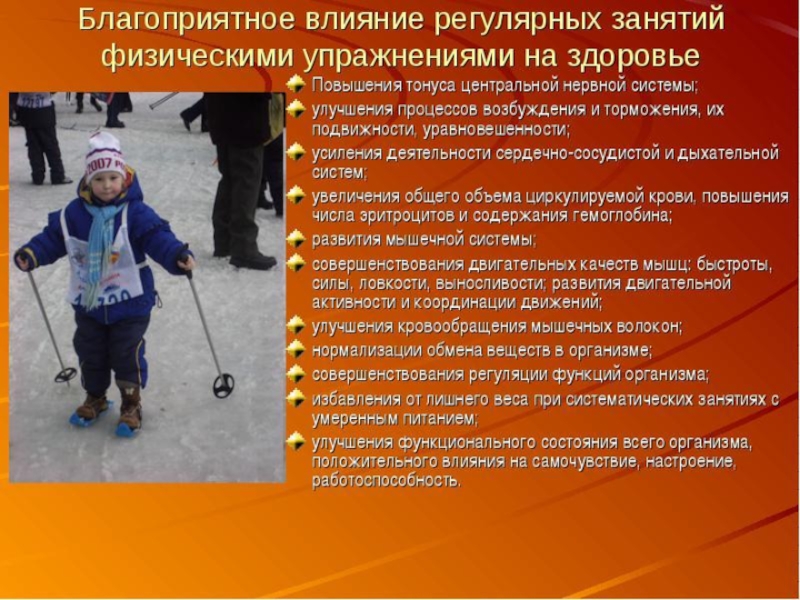 Благоприятное влияние регулярных занятий физическими упражнениями на здоровье

2007

Повышения тонуса центральной нервной системы;
улучшения процессов возбуждения и торможения, их подвижности, уравновешенности;
усиления деятельности сердечно-сосудистой и дыхательной систем;
увеличения общего объема циркулируемой крови, повышения числа эритроцитов и содержания гемоглобина;
развития мышечной системы;
совершенствования двигательных качеств мышц: быстроты, силы, ловкости, выносливости; развития двигательной активности и координации движений;
улучшения кровообращения мышечных волокон;
нормализации обмена веществ в организме;
совершенствования регуляции функций организма;
избавления от лишнего веса при систематических занятиях с умеренным питанием;
улучшения функционального состояния всего организма, положительного влияния на самочувствие, настроение, работоспособность.